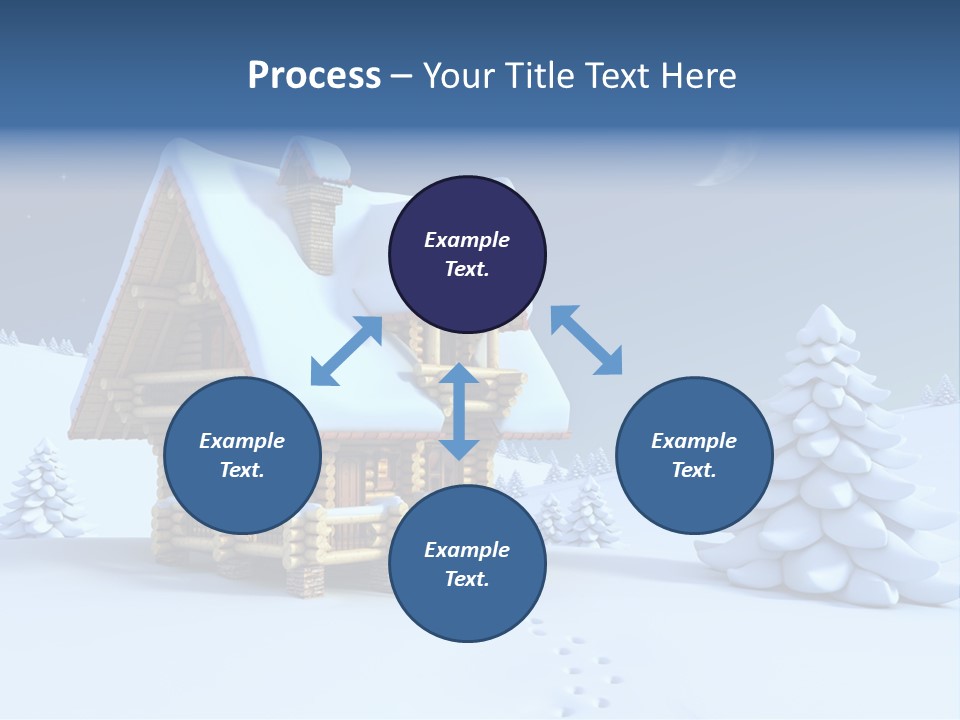 Process – Your Title Text Here

Example Text.

Example Text.

Example Text.

Example Text.